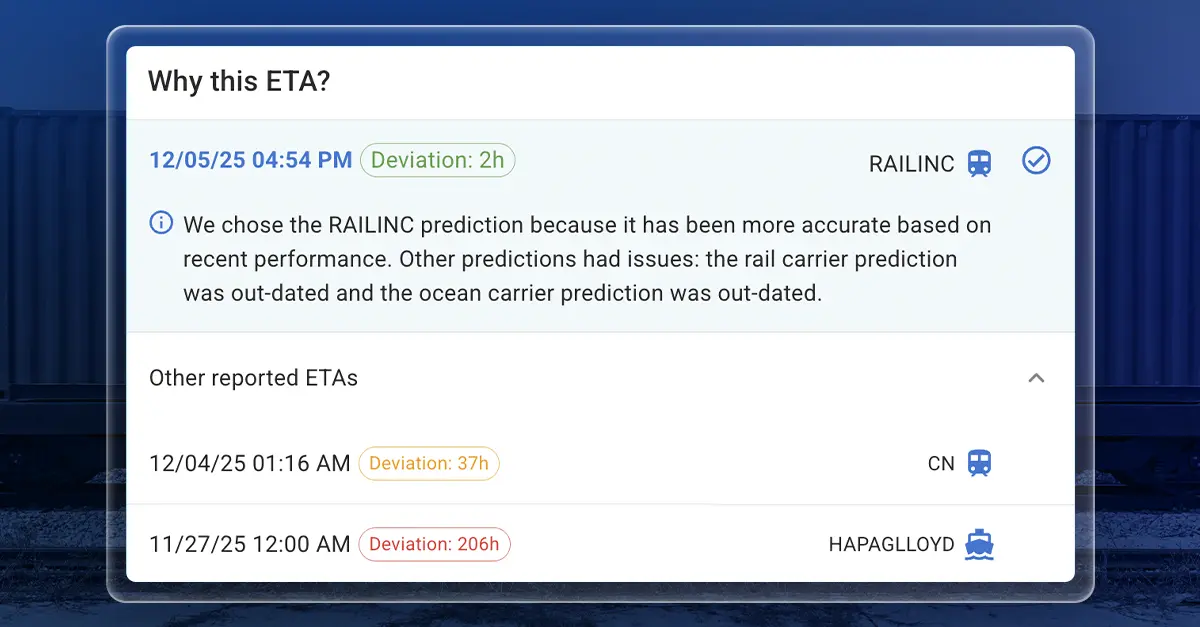 Why this ETA?

12/05/25 04:54 PM Deviation: 2h RAILINC

We chose the RAILINC prediction because it has been more accurate based on recent performance. Other predictions had issues: the rail carrier prediction was out-dated and the ocean carrier prediction was out-dated.

Other reported ETAs

12/04/25 01:16 AM Deviation: 37h CN

11/27/25 12:00 AM Deviation: 206h HAPAGLLOYD